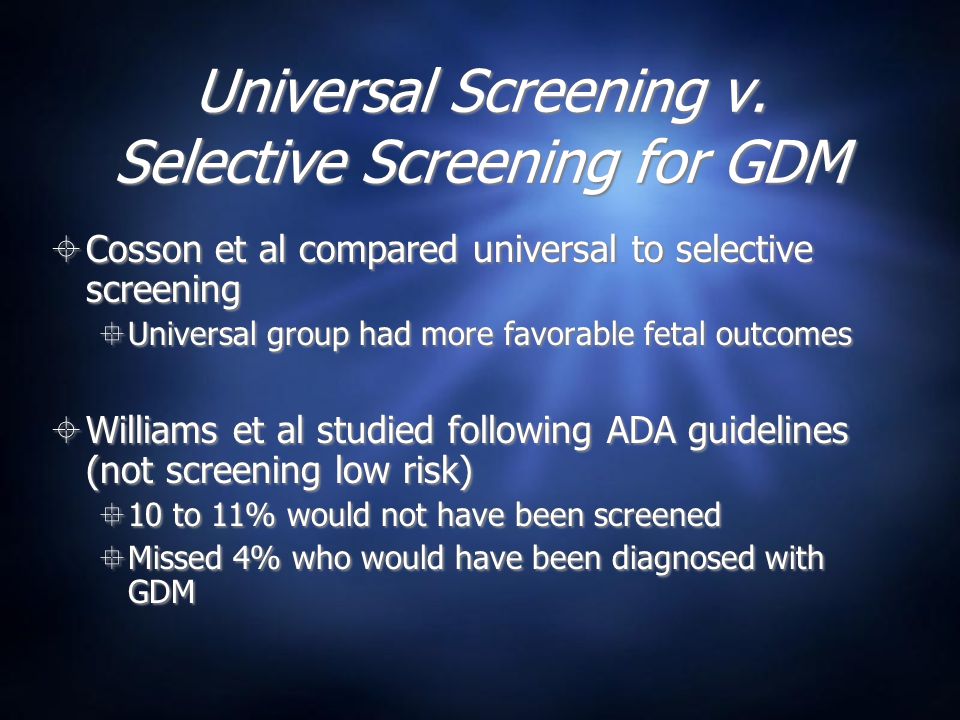 Universal Screening v. Selective Screening for GDM

Cosson et al compared universal to selective screening

Universal group had more favorable fetal outcomes

Williams et al studied following ADA guidelines (not screening low risk)

10 to 11% would not have been screened

Missed 4% who would have been diagnosed with GDM